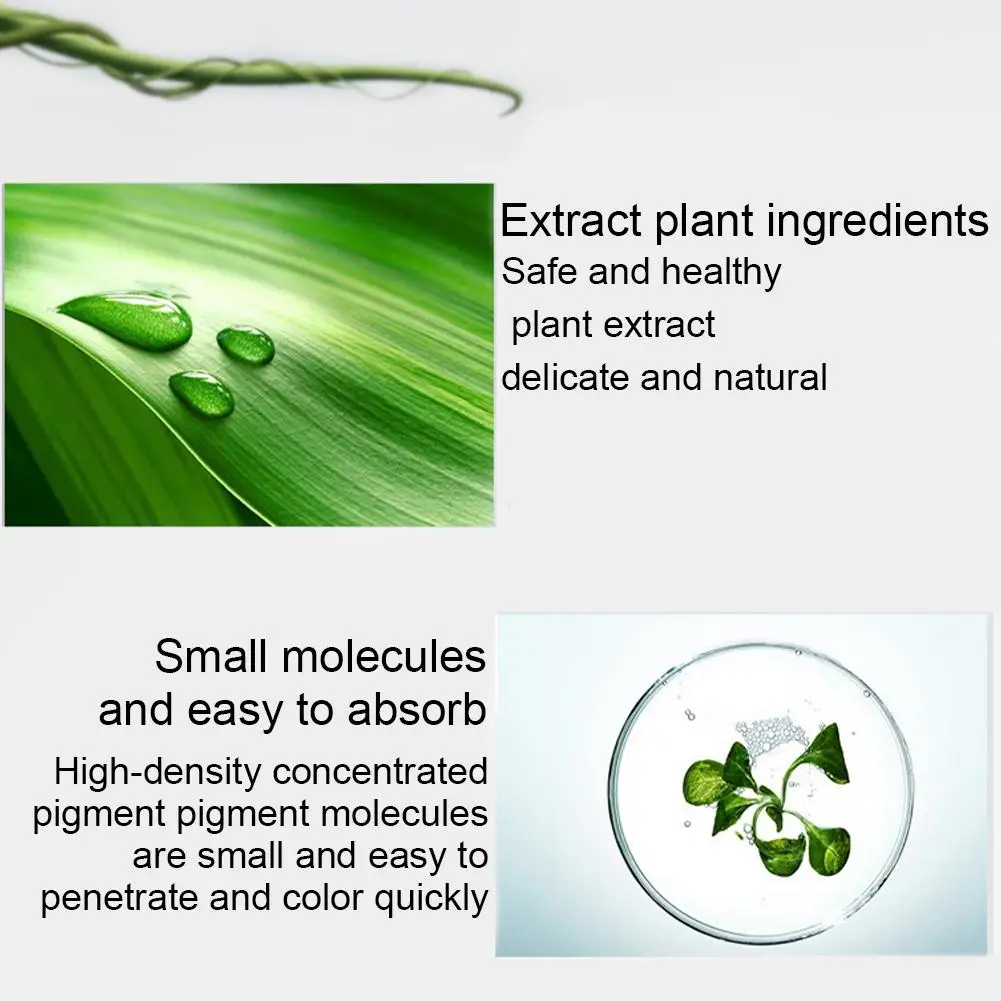 Extract plant ingredients
Safe and healthy
plant extract
delicate and natural

Small molecules
and easy to absorb
High-density concentrated
pigment pigment molecules
are small and easy to
penetrate and color quickly